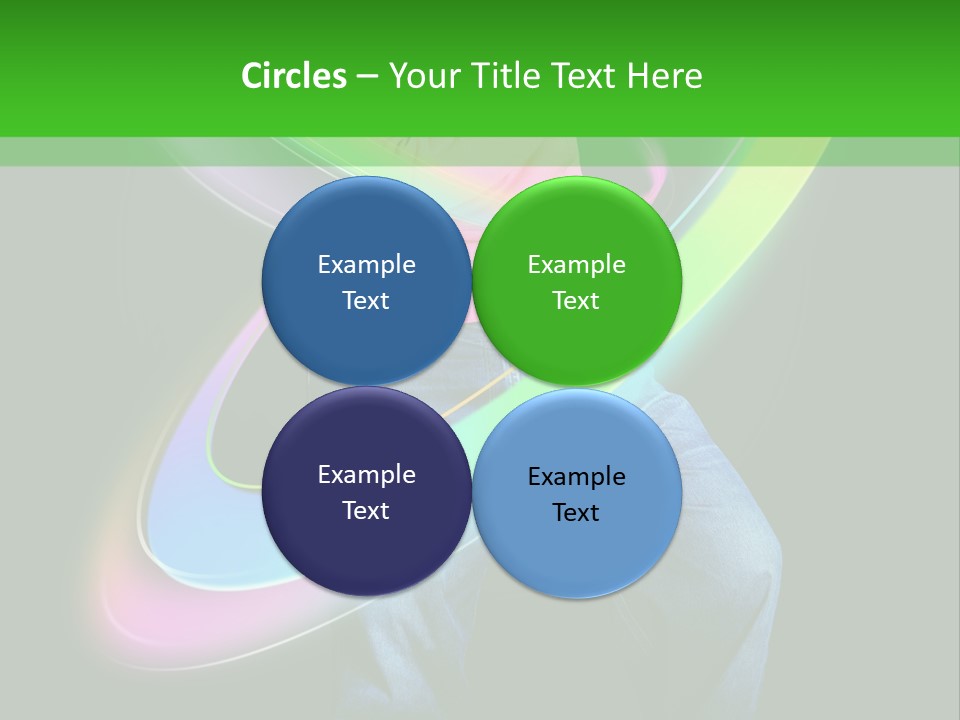 Circles – Your Title Text Here

Example Text

Example Text

Example Text

Example Text